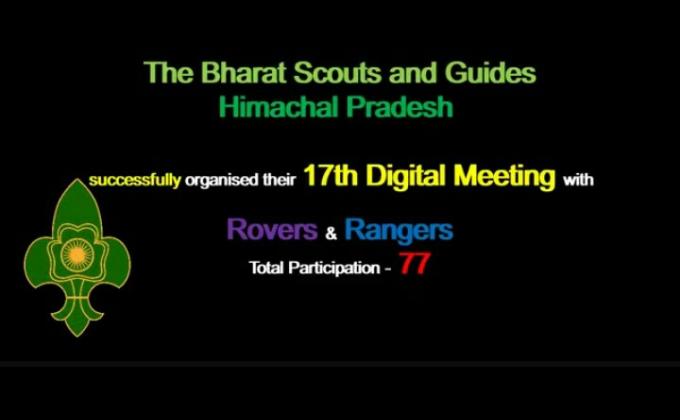 The Bharat Scouts and Guides
Himachal Pradesh

successfully organised their 17th Digital Meeting with

Rovers & Rangers
Total Participation - 77